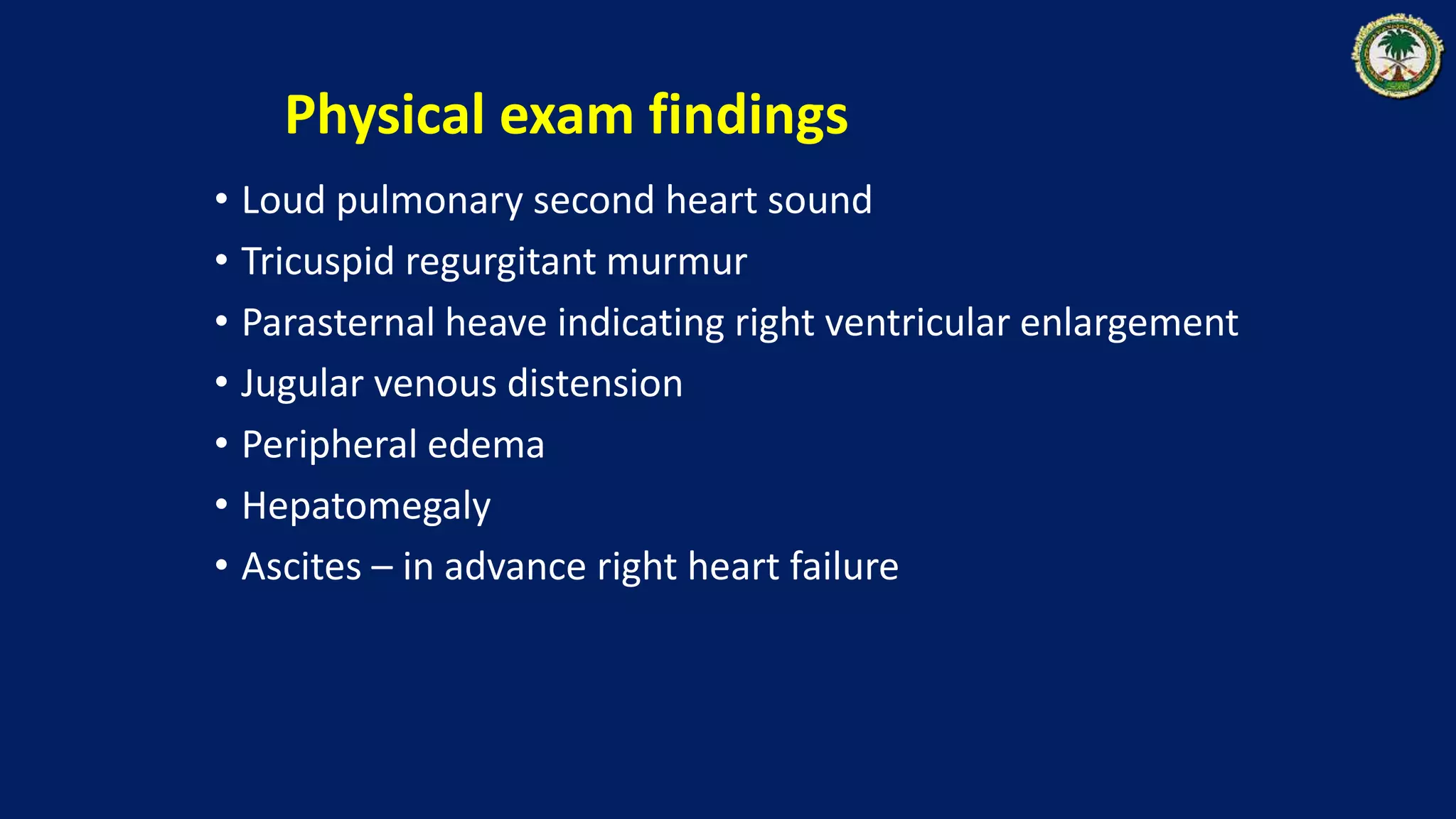 Physical exam findings

• Loud pulmonary second heart sound
• Tricuspid regurgitant murmur
• Parasternal heave indicating right ventricular enlargement
• Jugular venous distension
• Peripheral edema
• Hepatomegaly
• Ascites – in advance right heart failure